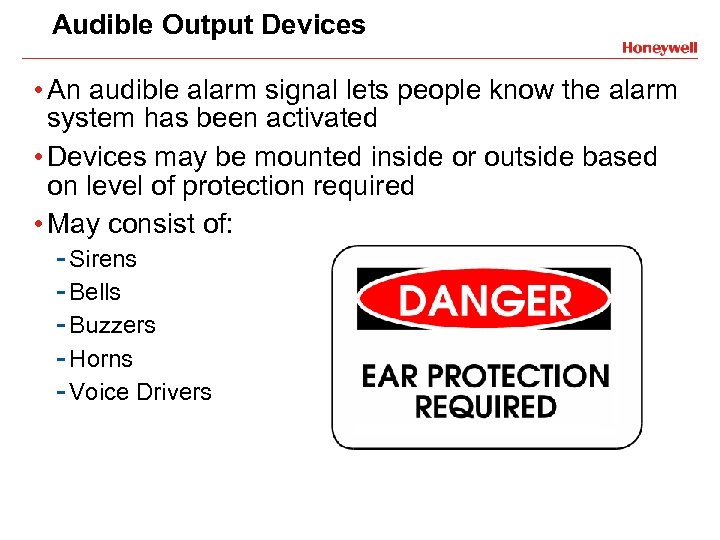 Audible Output Devices

Honeywell

• An audible alarm signal lets people know the alarm system has been activated

• Devices may be mounted inside or outside based on level of protection required

• May consist of:

- Sirens
- Bells
- Buzzers
- Horns
- Voice Drivers

DANGER

EAR PROTECTION REQUIRED